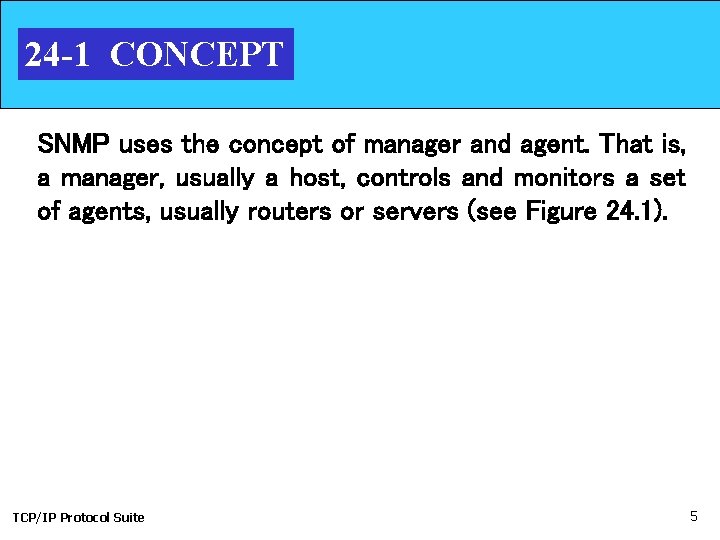 24-1 CONCEPT

SNMP uses the concept of manager and agent. That is, a manager, usually a host, controls and monitors a set of agents, usually routers or servers (see Figure 24.1).

TCP/IP Protocol Suite

5